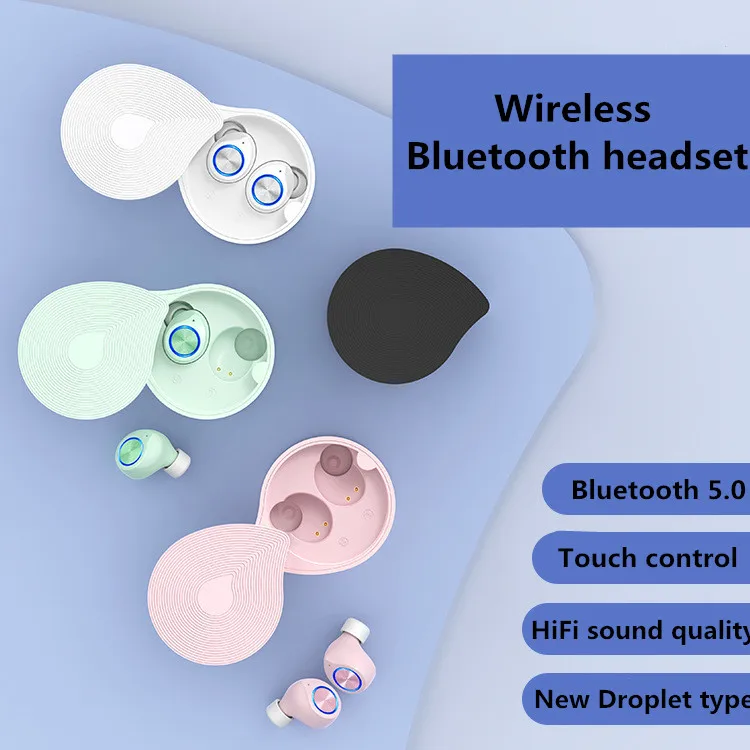 Wireless
Bluetooth headset

Bluetooth 5.0

Touch control

HiFi sound quality

New Droplet type